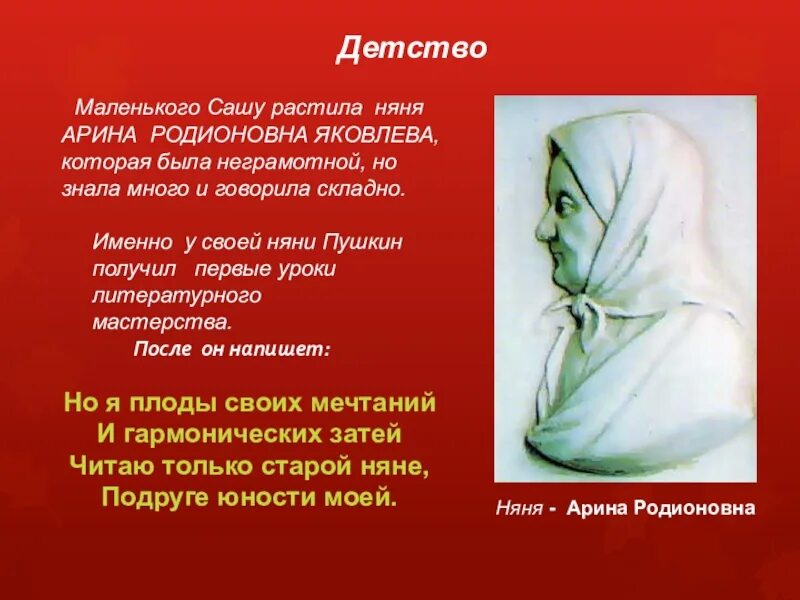 Детство

Маленького Сашу растила няня АРИНА РОДИОНОВНА ЯКОВЛЕВА, которая была неграмотной, но знала много и говорила складно.

Именно у своей няни Пушкин получил первые уроки литературного мастерства.
После он напишет:

Но я плоды своих мечтаний
И гармонических затей
Читаю только старой няне,
Подруге юности моей.

Няня - Арина Родионовна